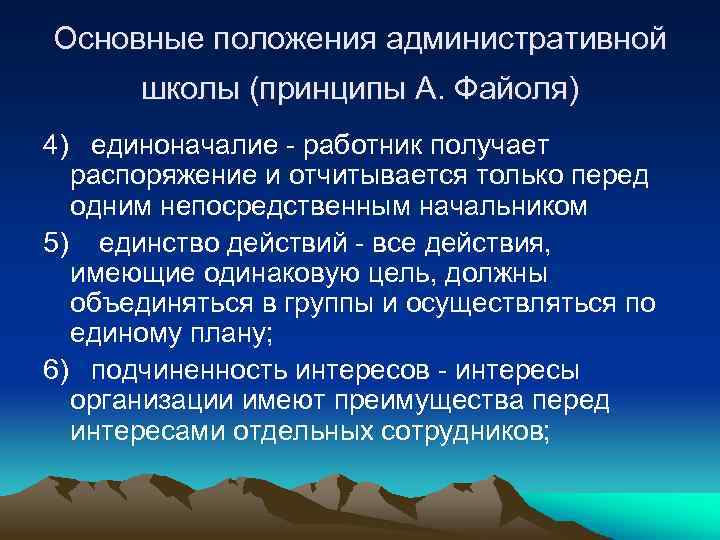 Основные положения административной школы (принципы А. Файоля)

4) единоначалие - работник получает распоряжение и отчитывается только перед одним непосредственным начальником

5) единство действий - все действия, имеющие одинаковую цель, должны объединяться в группы и осуществляться по единому плану;

6) подчиненность интересов - интересы организации имеют преимущества перед интересами отдельных сотрудников;